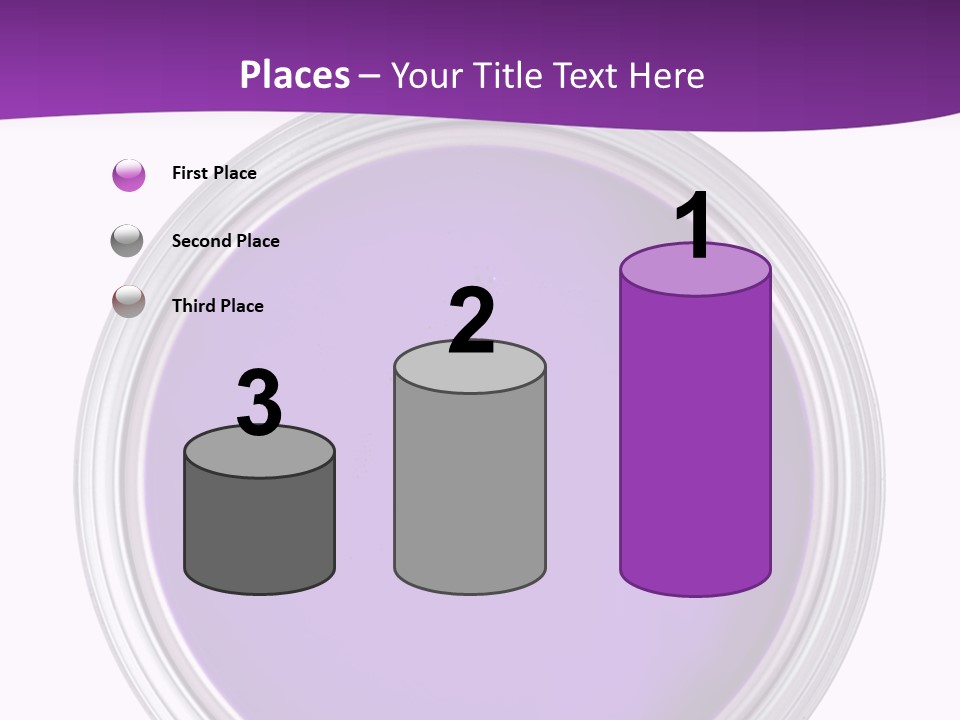 Places – Your Title Text Here

First Place

Second Place

Third Place

3

2

1